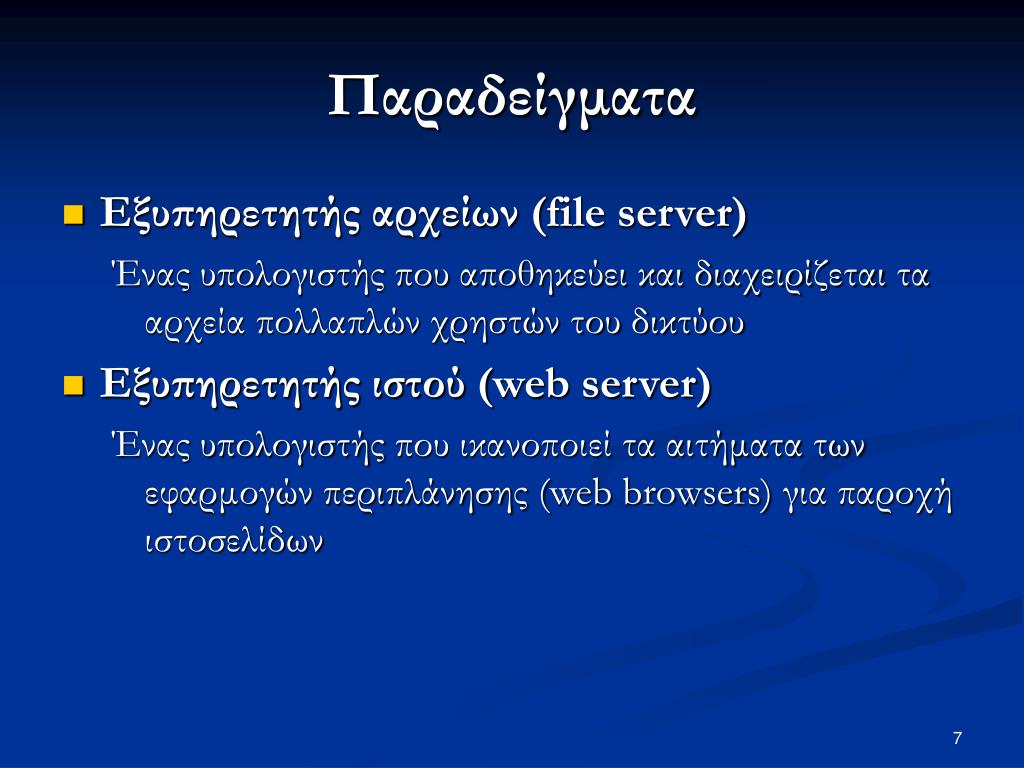 Παραδείγματα

Εξυπηρετητής αρχείων (file server)

Ένας υπολογιστής που αποθηκεύει και διαχειρίζεται τα αρχεία πολλαπλών χρηστών του δικτύου

Εξυπηρετητής ιστού (web server)

Ένας υπολογιστής που ικανοποιεί τα αιτήματα των εφαρμογών περιπλάνησης (web browsers) για παροχή ιστοσελίδων

7